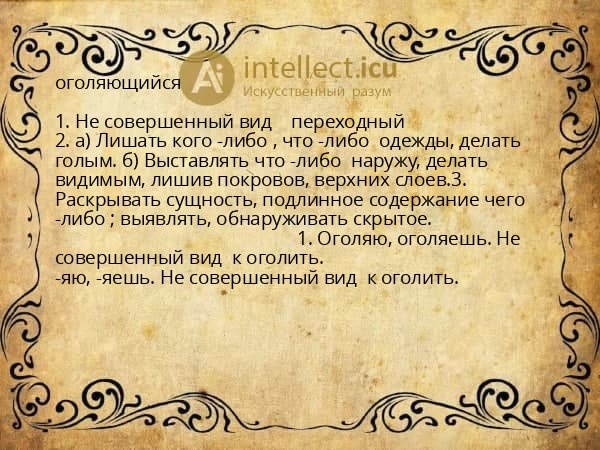 оголяющийся

Ai intellect.icu
Искусственный разум

1. Не совершенный вид переходный
2. а) Лишать кого -либо , что -либо одежды, делать голым. б) Выставлять что -либо наружу, делать видимым, лишив покровов, верхних слоев.3. Раскрывать сущность, подлинное содержание чего -либо ; выявлять, обнаруживать скрытое.
1. Оголяю, оголяешь. Не совершенный вид к оголить.
-яю, -яешь. Не совершенный вид к оголить.